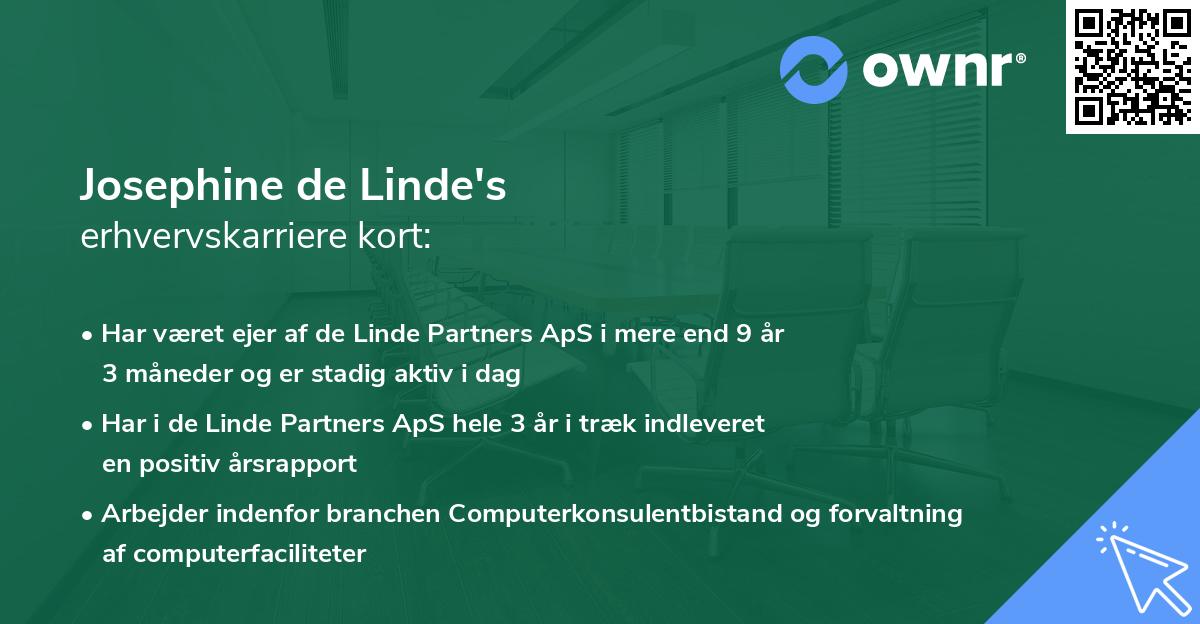 ownr®

Josephine de Linde's
erhvervskarriere kort:

• Har været ejer af de Linde Partners ApS i mere end 9 år 3 måneder og er stadig aktiv i dag

• Har i de Linde Partners ApS hele 3 år i træk indleveret en positiv årsrapport

• Arbejder indenfor branchen Computerkonsulentbistand og forvaltning af computerfaciliteter